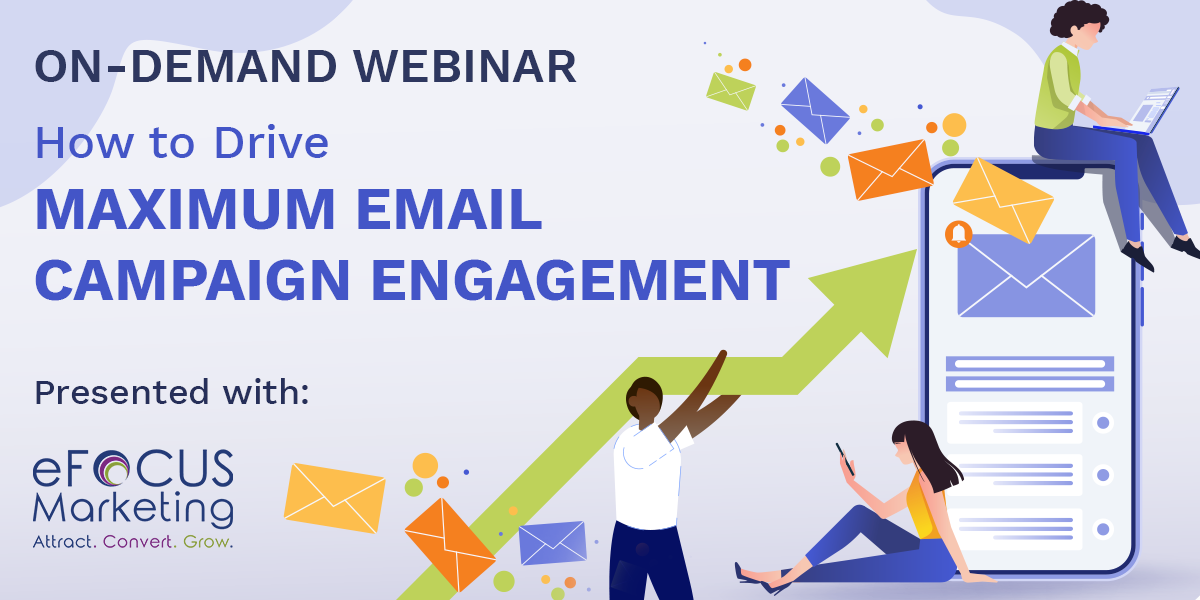 ON-DEMAND WEBINAR

How to Drive

MAXIMUM EMAIL CAMPAIGN ENGAGEMENT

Presented with:

eFOCUS Marketing

Attract. Convert. Grow.